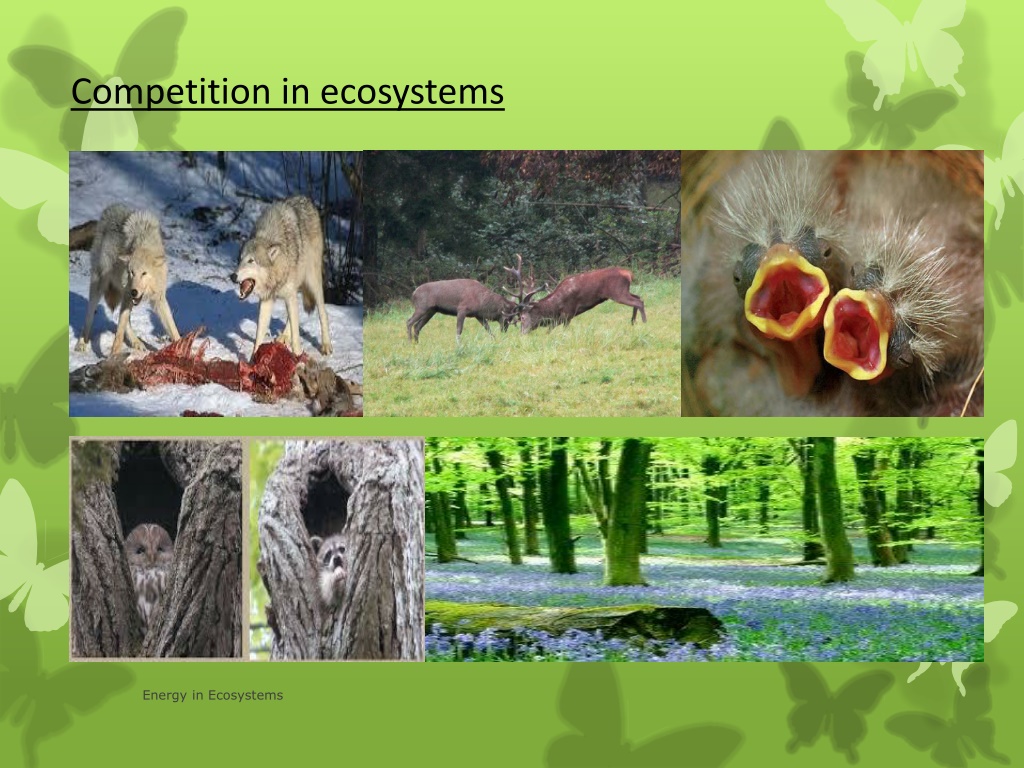 Competition in ecosystems

Energy in Ecosystems